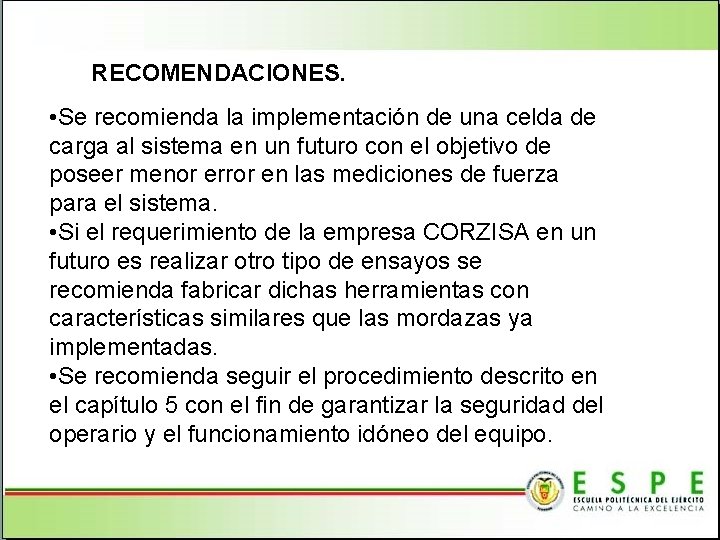 RECOMENDACIONES.

•Se recomienda la implementación de una celda de carga al sistema en un futuro con el objetivo de poseer menor error en las mediciones de fuerza para el sistema.
•Si el requerimiento de la empresa CORZISA en un futuro es realizar otro tipo de ensayos se recomienda fabricar dichas herramientas con características similares que las mordazas ya implementadas.
•Se recomienda seguir el procedimiento descrito en el capítulo 5 con el fin de garantizar la seguridad del operario y el funcionamiento idóneo del equipo.

ESPE
ESCUELA POLITÉCNICA DEL EJÉRCITO
CAMINO A LA EXCELENCIA